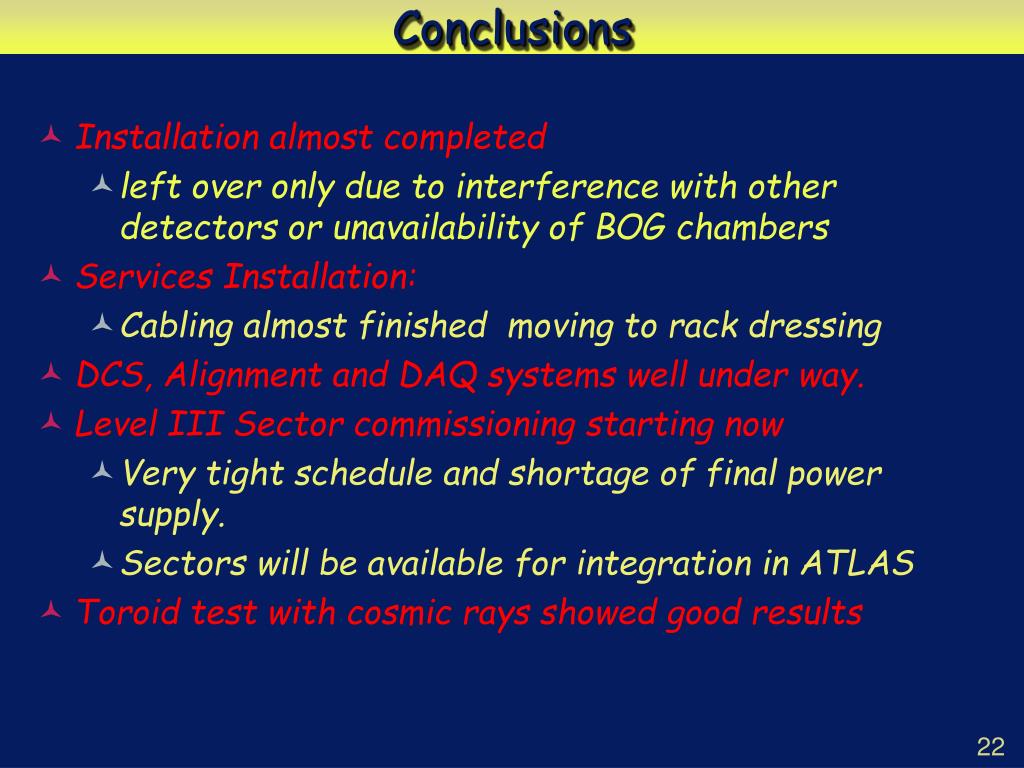 Conclusions

Installation almost completed

left over only due to interference with other detectors or unavailability of BOG chambers

Services Installation:

Cabling almost finished moving to rack dressing

DCS, Alignment and DAQ systems well under way.

Level III Sector commissioning starting now

Very tight schedule and shortage of final power supply.

Sectors will be available for integration in ATLAS

Toroid test with cosmic rays showed good results

22